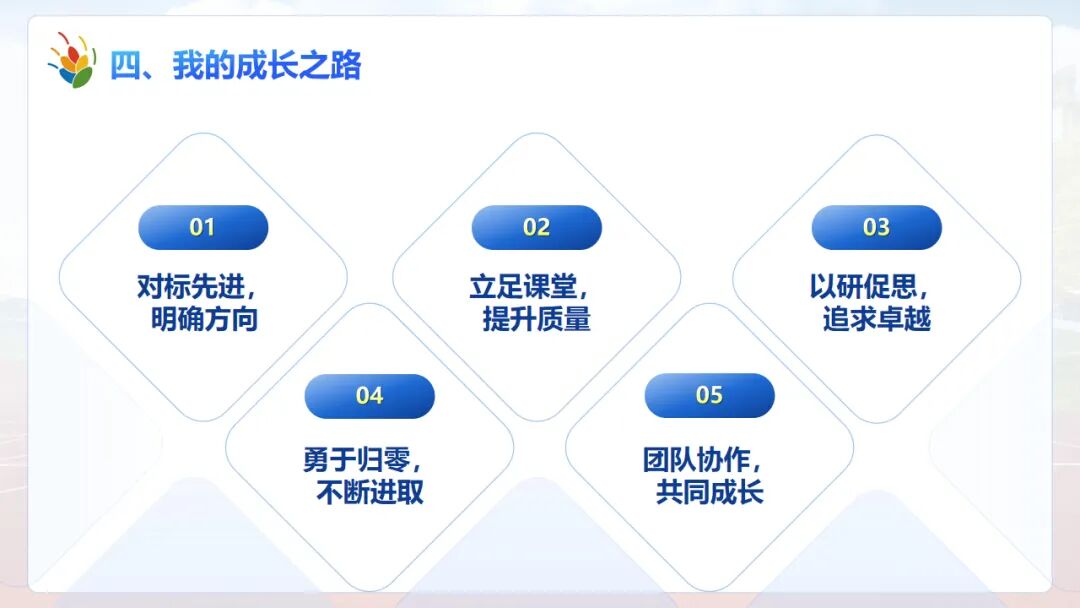 四、我的成长之路

01
对标先进，明确方向

02
立足课堂，提升质量

03
以研促思，追求卓越

04
勇于归零，不断进取

05
团队协作，共同成长